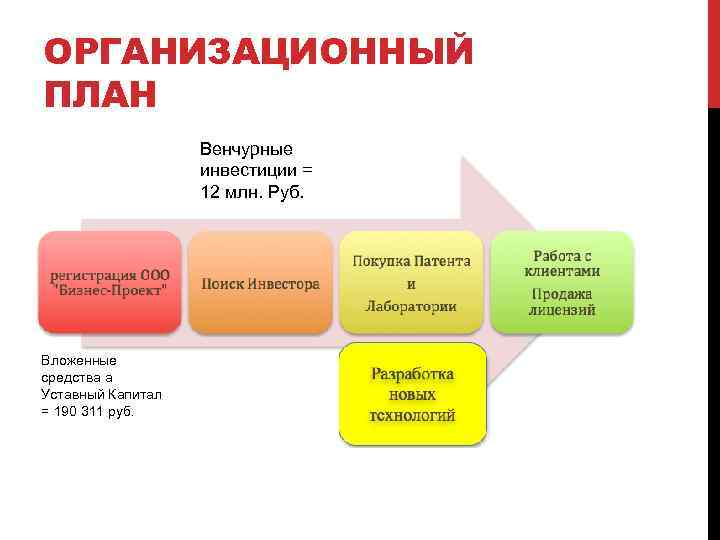 ОРГАНИЗАЦИОННЫЙ ПЛАН

Венчурные инвестиции = 12 млн. Руб.

регистрация ООО "Бизнес-Проект"

Поиск Инвестора

Покупка Патента и Лаборатории

Работа с клиентами

Продажа лицензий

Вложенные средства а Уставный Капитал = 190 311 руб.

Разработка новых технологий